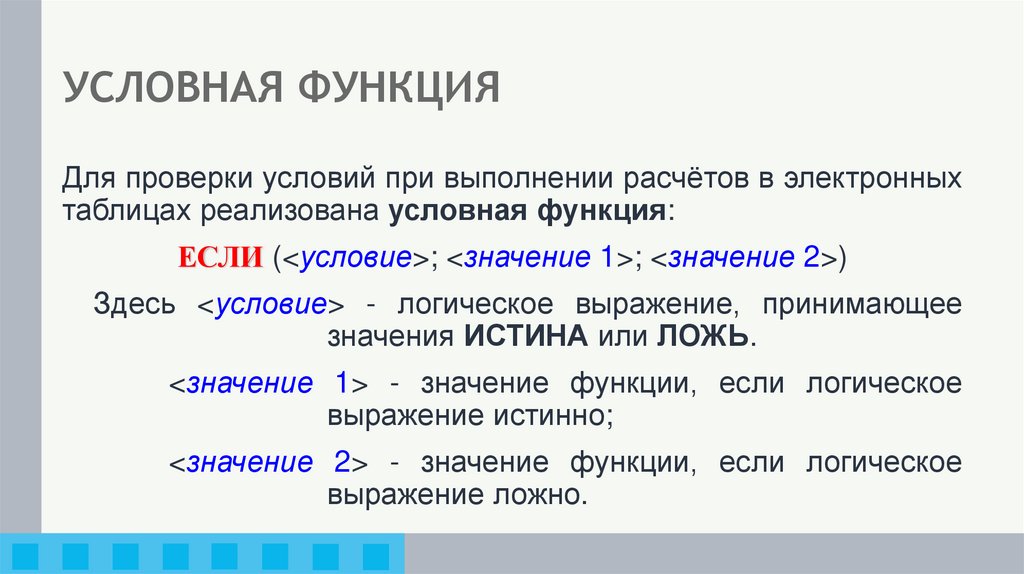 УСЛОВНАЯ ФУНКЦИЯ

Для проверки условий при выполнении расчётов в электронных таблицах реализована условная функция:

ЕСЛИ (<условие>; <значение 1>; <значение 2>)

Здесь <условие> - логическое выражение, принимающее значения ИСТИНА или ЛОЖЬ.

<значение 1> - значение функции, если логическое выражение истинно;

<значение 2> - значение функции, если логическое выражение ложно.